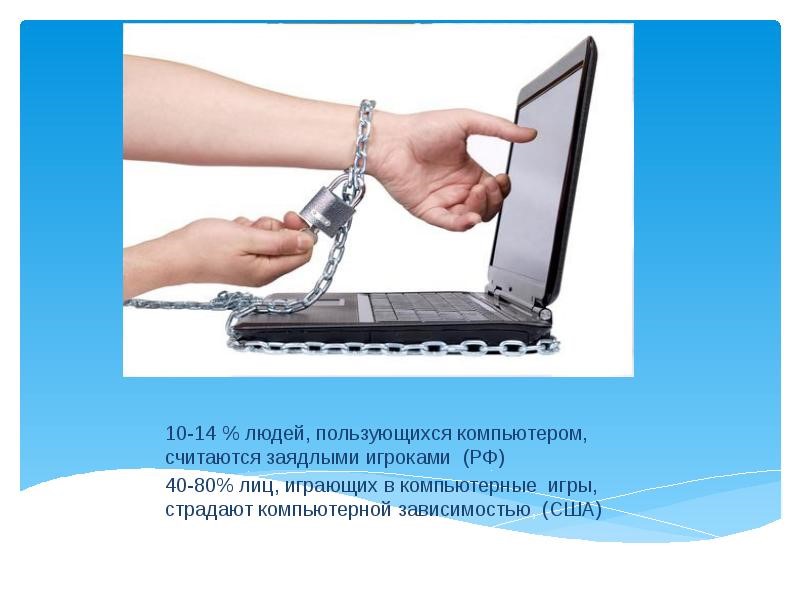 10-14 % людей, пользующихся компьютером, считаются заядлыми игроками (РФ)

40-80% лиц, играющих в компьютерные игры, страдают компьютерной зависимостью (США)